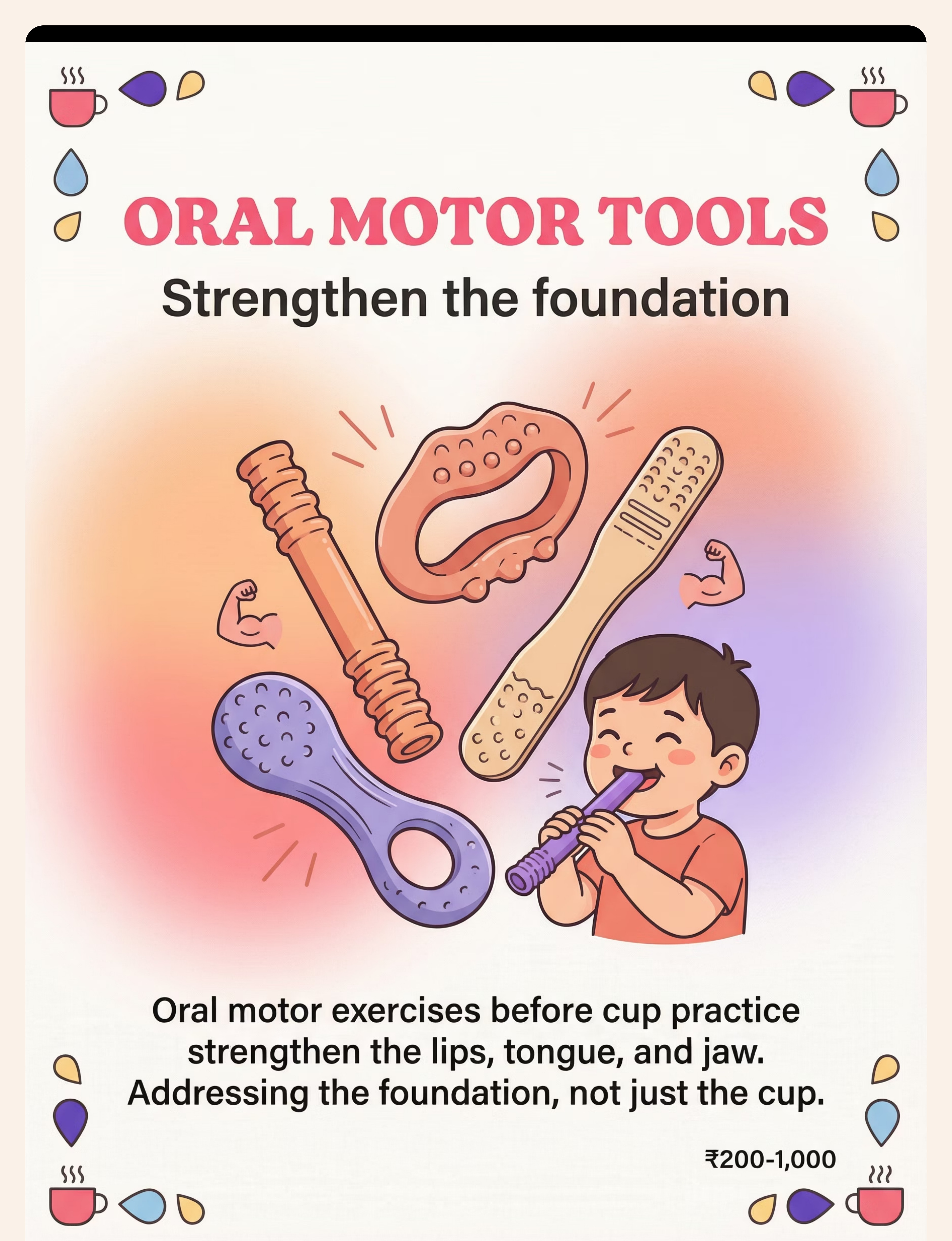 ORAL MOTOR TOOLS

Strengthen the foundation

Oral motor exercises before cup practice strengthen the lips, tongue, and jaw. Addressing the foundation, not just the cup.

₹200-1,000